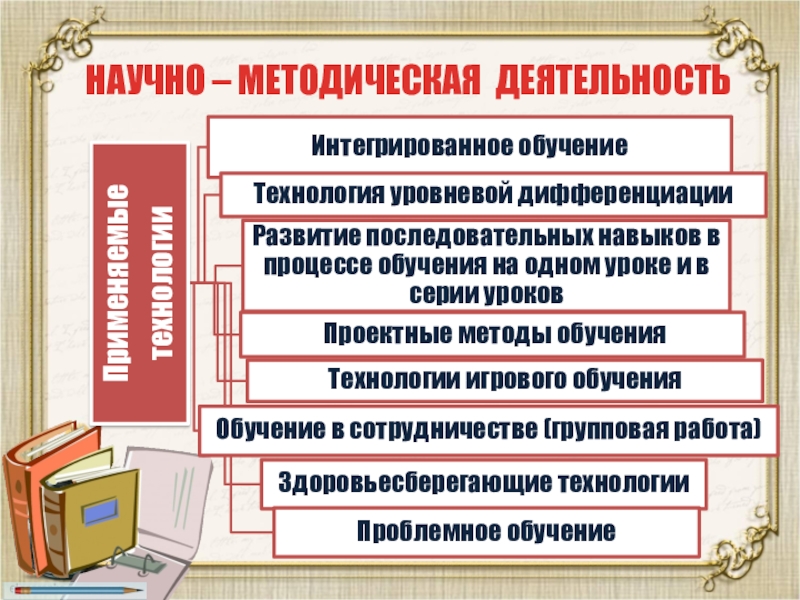 НАУЧНО – МЕТОДИЧЕСКАЯ ДЕЯТЕЛЬНОСТЬ

Применяемые технологии

Интегрированное обучение

Технология уровневой дифференциации

Развитие последовательных навыков в процессе обучения на одном уроке и в серии уроков

Проектные методы обучения

Технологии игрового обучения

Обучение в сотрудничестве (групповая работа)

Здоровьесберегающие технологии

Проблемное обучение